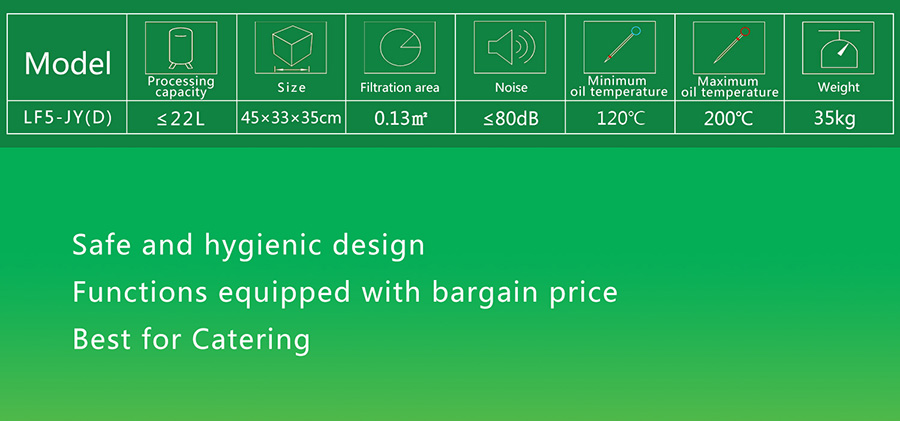 | Model | Processing capacity | Size | Filtration area | Noise | Minimum oil temperature | Maximum oil temperature | Weight |
|---|---|---|---|---|---|---|---|
| LF5-JY(D) | ≤22L | 45×33×35cm | 0.13㎡ | ≤80dB | 120℃ | 200℃ | 35kg |

Safe and hygienic design
Functions equipped with bargain price
Best for Catering